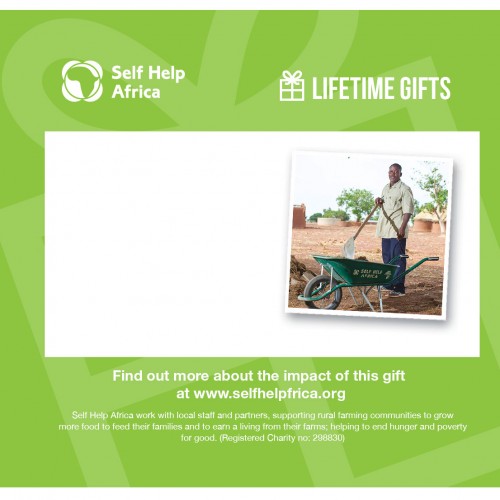 Self Help Africa

LIFETIME GIFTS

SELF HELP AFRICA

Find out more about the impact of this gift at www.selfhelpfrica.org

Self Help Africa work with local staff and partners, supporting rural farming communities to grow more food to feed their families and to earn a living from their farms; helping to end hunger and poverty for good. (Registered Charity no: 298830)